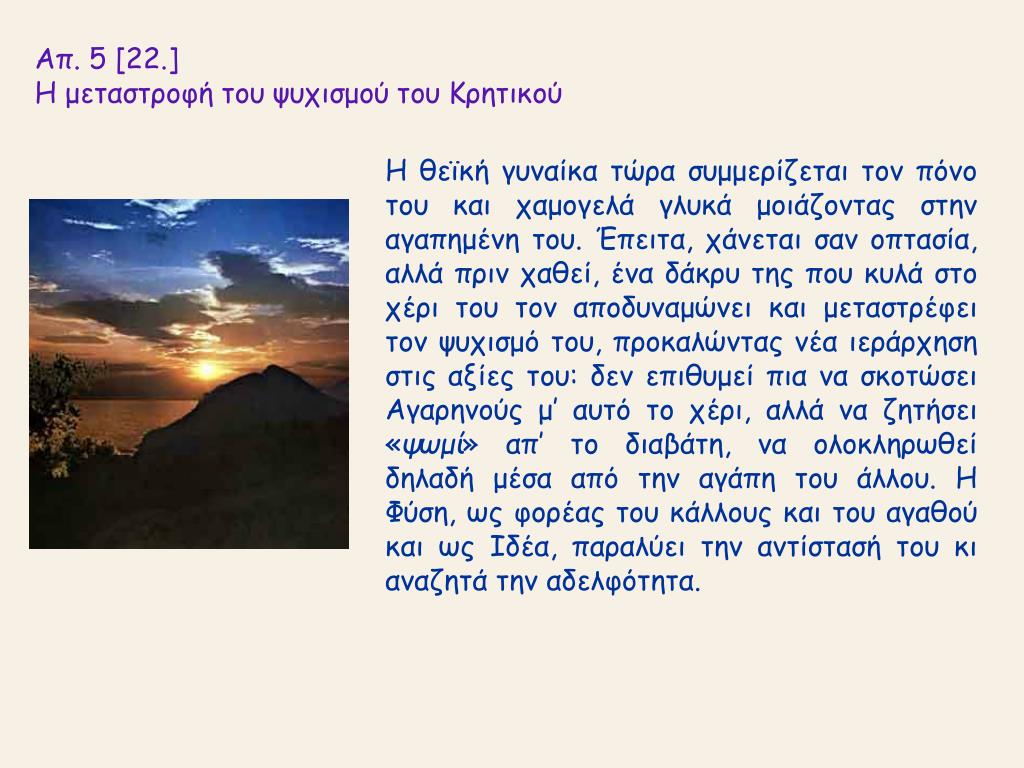 Απ. 5 [22.]
Η μεταστροφή του ψυχισμού του Κρητικού

Η θεϊκή γυναίκα τώρα συμμερίζεται τον πόνο του και χαμογελά γλυκά μοιάζοντας στην αγαπημένη του. Έπειτα, χάνεται σαν οπτασία, αλλά πριν χαθεί, ένα δάκρυ της που κυλά στο χέρι του τον αποδυναμώνει και μεταστρέφει τον ψυχισμό του, προκαλώντας νέα ιεράρχηση στις αξίες του: δεν επιθυμεί πια να σκοτώσει Αγαρηνούς μ' αυτό το χέρι, αλλά να ζητήσει «ψωμί» απ' το διαβάτη, να ολοκληρωθεί δηλαδή μέσα από την αγάπη του άλλου. Η Φύση, ως φορέας του κάλλους και του αγαθού και ως Ιδέα, παραλύει την αντίστασή του κι αναζητά την αδελφότητα.